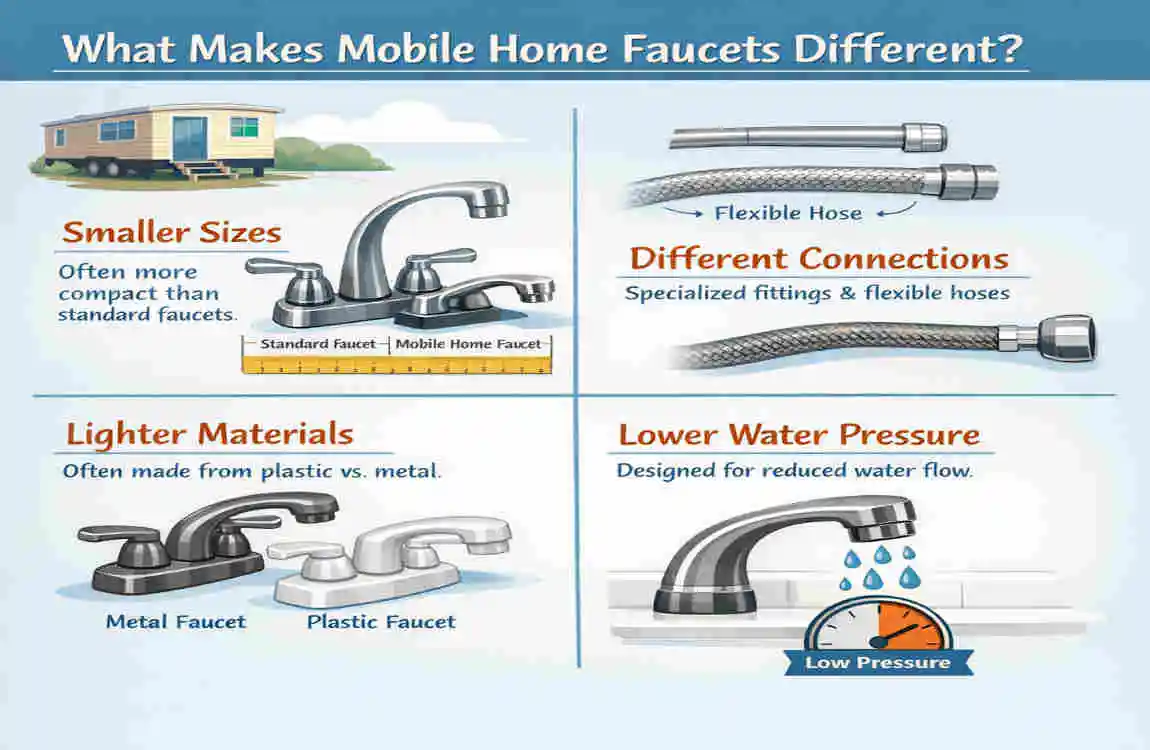 What Makes Mobile Home Faucets Different?

Smaller Sizes

Often more compact than standard faucets.

Standard Faucet | Mobile Home Faucet

Flexible Hose

Different Connections

Specialized fittings & flexible hoses

Lighter Materials

Often made from plastic vs. metal.

Metal Faucet

Plastic Faucet

Lower Water Pressure

Designed for reduced water flow.

Low Pressure